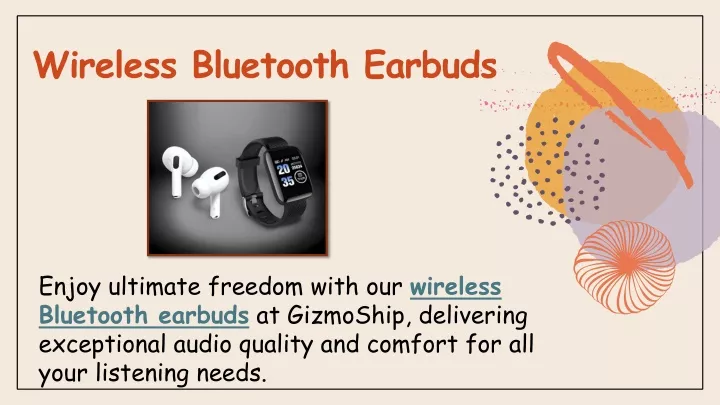 Wireless Bluetooth Earbuds

20
35

Enjoy ultimate freedom with our wireless Bluetooth earbuds at GizmoShip, delivering exceptional audio quality and comfort for all your listening needs.